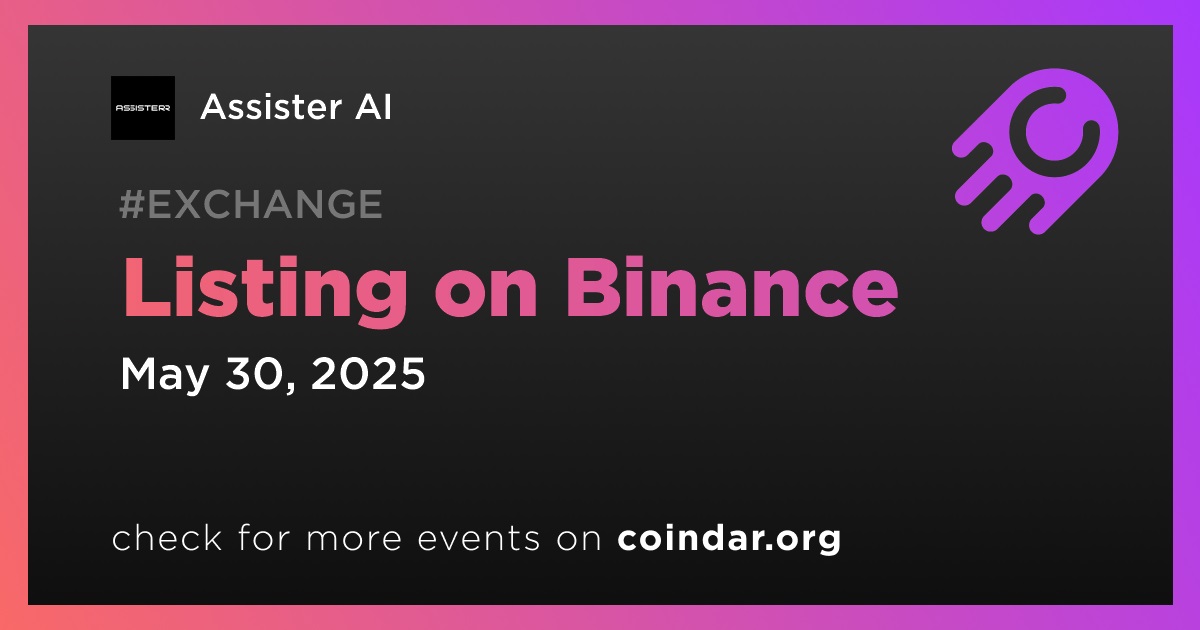 ASSISTERR

Assister AI

#EXCHANGE

Listing on Binance

May 30, 2025

check for more events on coindar.org